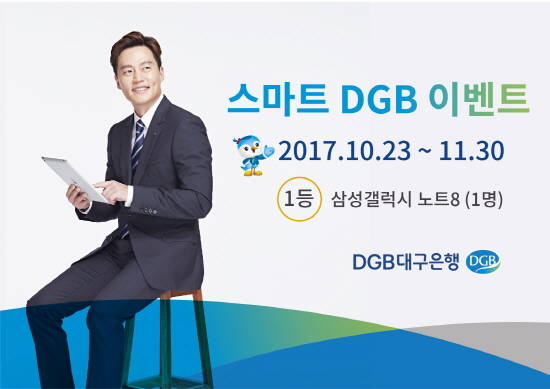 스마트 DGB 이벤트

2017.10.23 ~ 11.30

1등 삼성갤럭시 노트8 (1명)

DGB대구은행 DGB